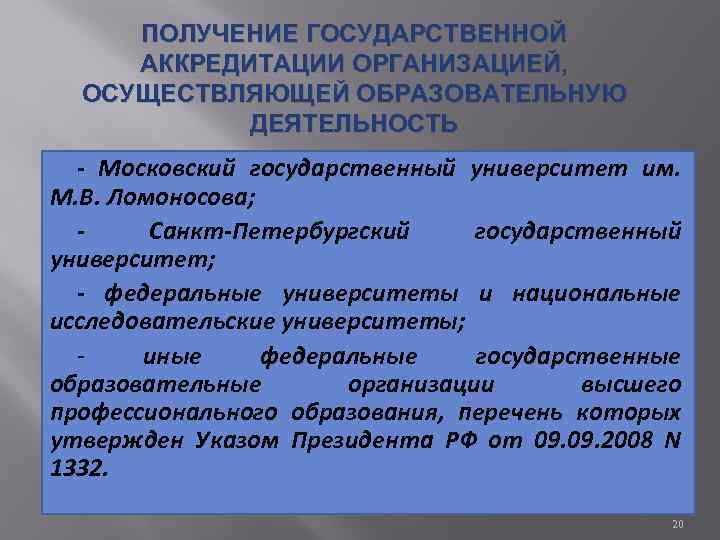 ПОЛУЧЕНИЕ ГОСУДАРСТВЕННОЙ АККРЕДИТАЦИИ ОРГАНИЗАЦИЕЙ, ОСУЩЕСТВЛЯЮЩЕЙ ОБРАЗОВАТЕЛЬНУЮ ДЕЯТЕЛЬНОСТЬ

- Московский государственный университет им. М.В. Ломоносова;

- Санкт-Петербургский государственный университет;

- федеральные университеты и национальные исследовательские университеты;

- иные федеральные государственные образовательные организации высшего профессионального образования, перечень которых утвержден Указом Президента РФ от 09.09.2008 N 1332.

20